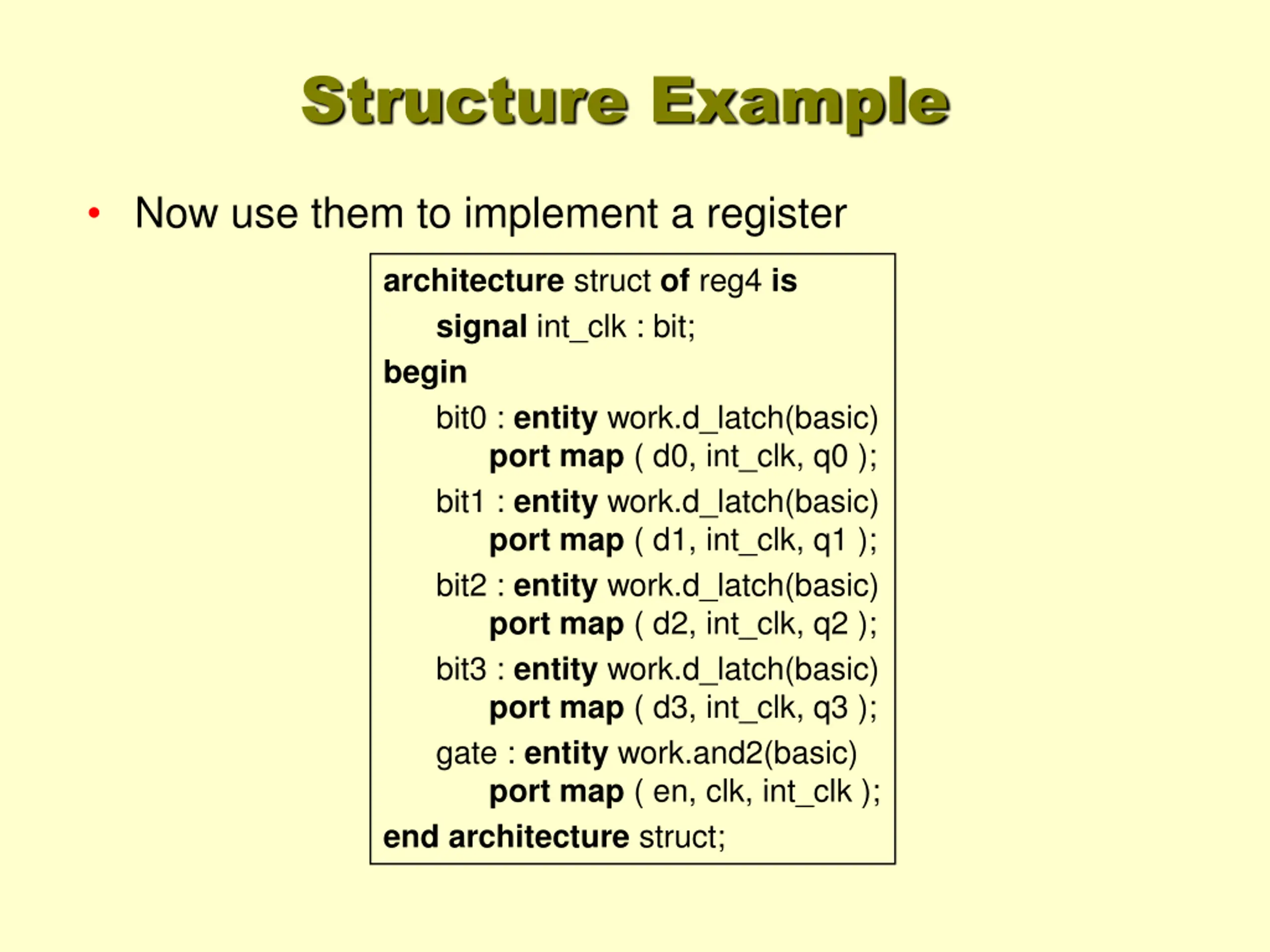 Structure Example

• Now use them to implement a register

architecture struct of reg4 is
signal int_clk : bit;
begin
bit0 : entity work.d_latch(basic)
port map ( d0, int_clk, q0 );
bit1 : entity work.d_latch(basic)
port map ( d1, int_clk, q1 );
bit2 : entity work.d_latch(basic)
port map ( d2, int_clk, q2 );
bit3 : entity work.d_latch(basic)
port map ( d3, int_clk, q3 );
gate : entity work.and2(basic)
port map ( en, clk, int_clk );
end architecture struct;